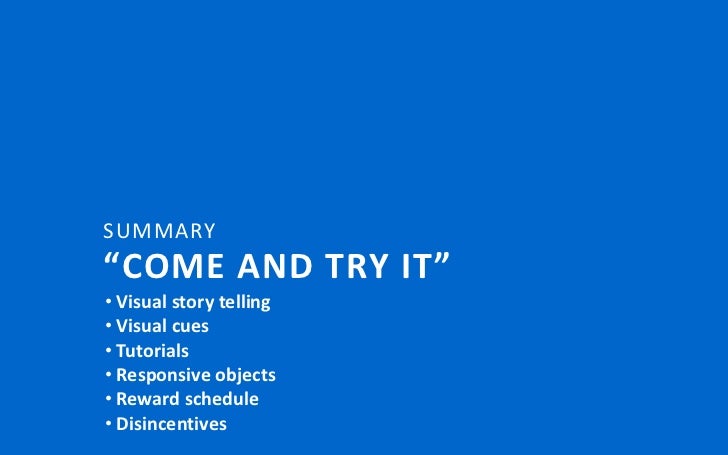 SUMMARY

“COME AND TRY IT”

• Visual story telling
• Visual cues
• Tutorials
• Responsive objects
• Reward schedule
• Disincentives